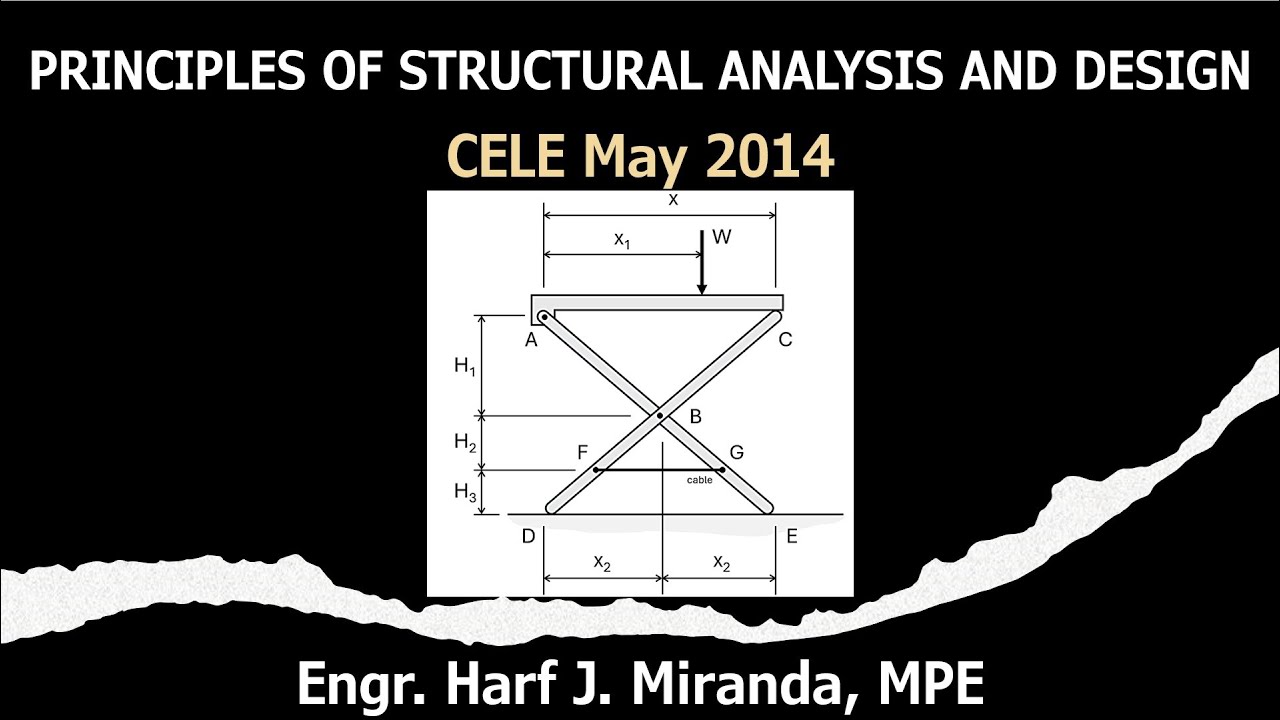 PRINCIPLES OF STRUCTURAL ANALYSIS AND DESIGN

CELE May 2014

x
$x_1$
W
A
C
$H_1$
B
$H_2$
F
G
cable
$H_3$
D
E
$x_2$
$x_2$

Engr. Harf J. Miranda, MPE